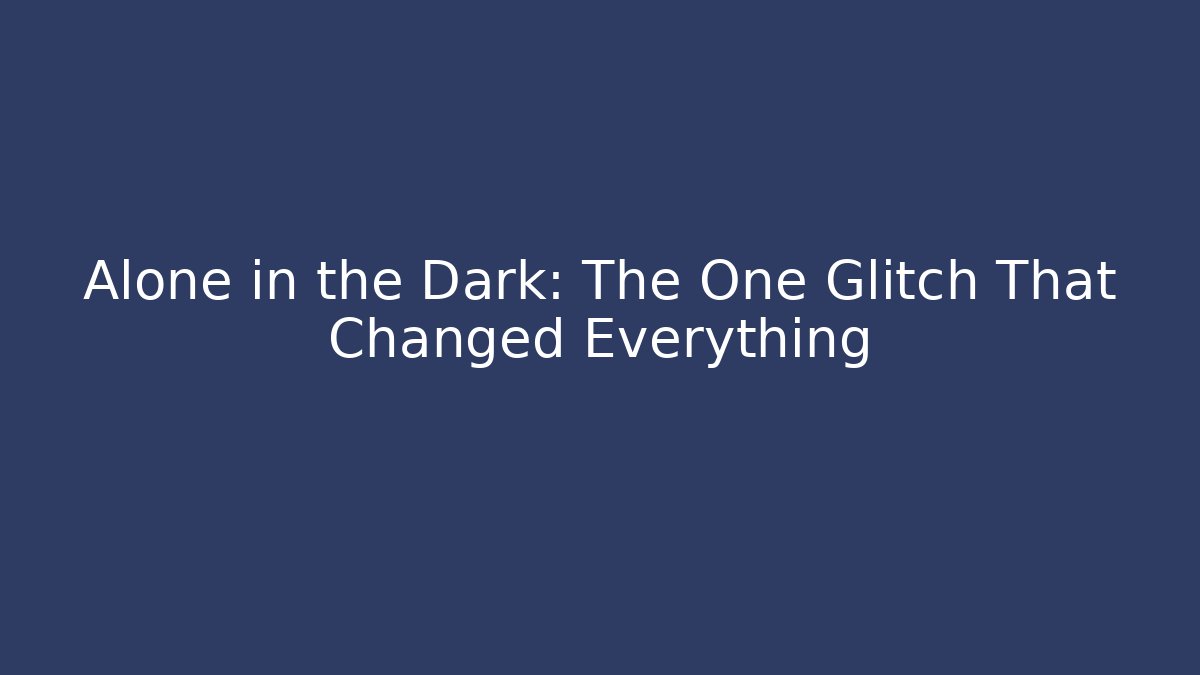 Alone in the Dark: The One Glitch That Changed Everything